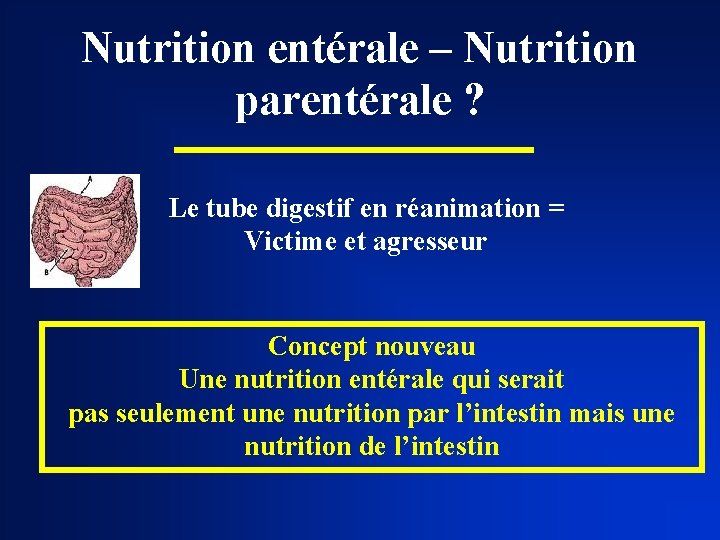 Nutrition entérale – Nutrition parentérale ?

A

B

Le tube digestif en réanimation =
Victime et agresseur

Concept nouveau
Une nutrition entérale qui serait
pas seulement une nutrition par l'intestin mais une nutrition de l'intestin